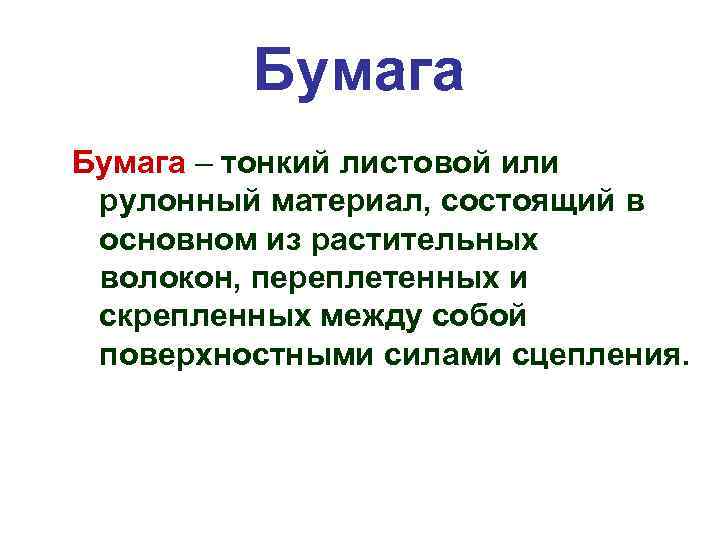 Бумага

Бумага – тонкий листовой или рулонный материал, состоящий в основном из растительных волокон, переплетенных и скрепленных между собой поверхностными силами сцепления.